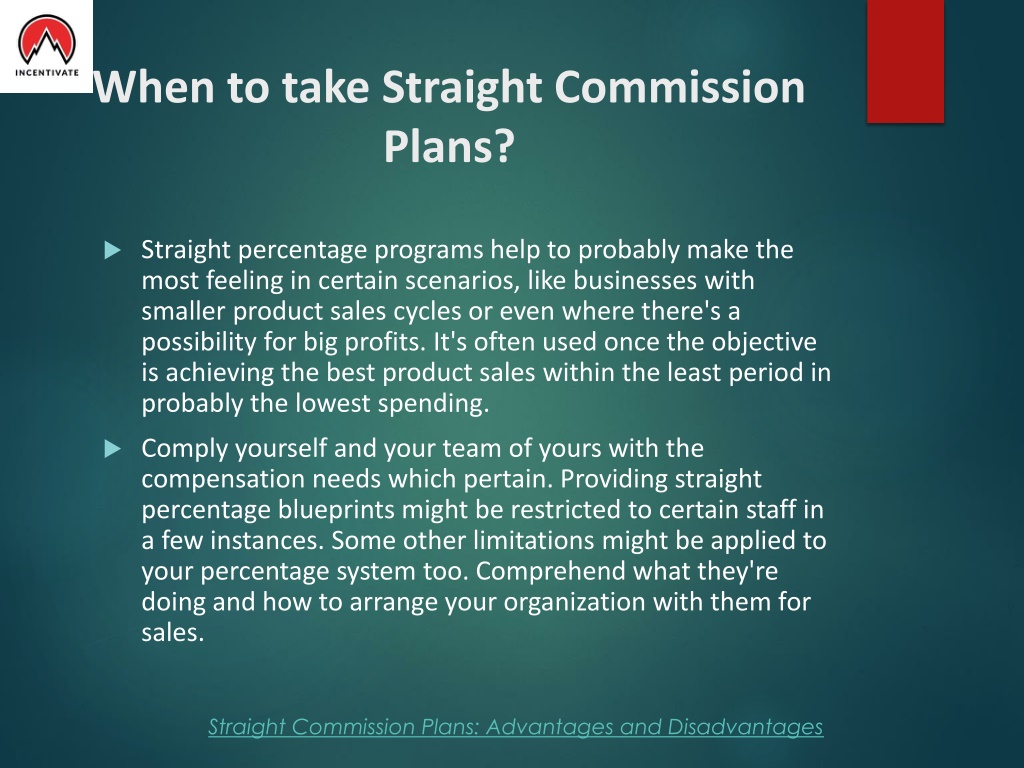 INCENTIVATE

When to take Straight Commission Plans?

Straight percentage programs help to probably make the most feeling in certain scenarios, like businesses with smaller product sales cycles or even where there's a possibility for big profits. It's often used once the objective is achieving the best product sales within the least period in probably the lowest spending.

Comply yourself and your team of yours with the compensation needs which pertain. Providing straight percentage blueprints might be restricted to certain staff in a few instances. Some other limitations might be applied to your percentage system too. Comprehend what they're doing and how to arrange your organization with them for sales.

Straight Commission Plans: Advantages and Disadvantages